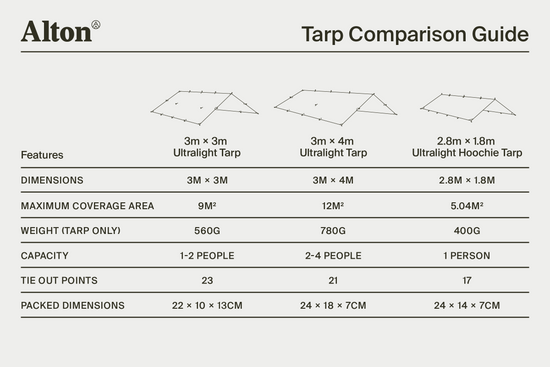 Alton

Tarp Comparison Guide

| Features | 3m × 3m Ultralight Tarp | 3m × 4m Ultralight Tarp | 2.8m × 1.8m Ultralight Hoochie Tarp |
|---|---|---|---|
| DIMENSIONS | 3M × 3M | 3M × 4M | 2.8M × 1.8M |
| MAXIMUM COVERAGE AREA | 9M² | 12M² | 5.04M² |
| WEIGHT (TARP ONLY) | 560G | 780G | 400G |
| CAPACITY | 1-2 PEOPLE | 2-4 PEOPLE | 1 PERSON |
| TIE OUT POINTS | 23 | 21 | 17 |
| PACKED DIMENSIONS | 22 × 10 × 13CM | 24 × 18 × 7CM | 24 × 14 × 7CM |